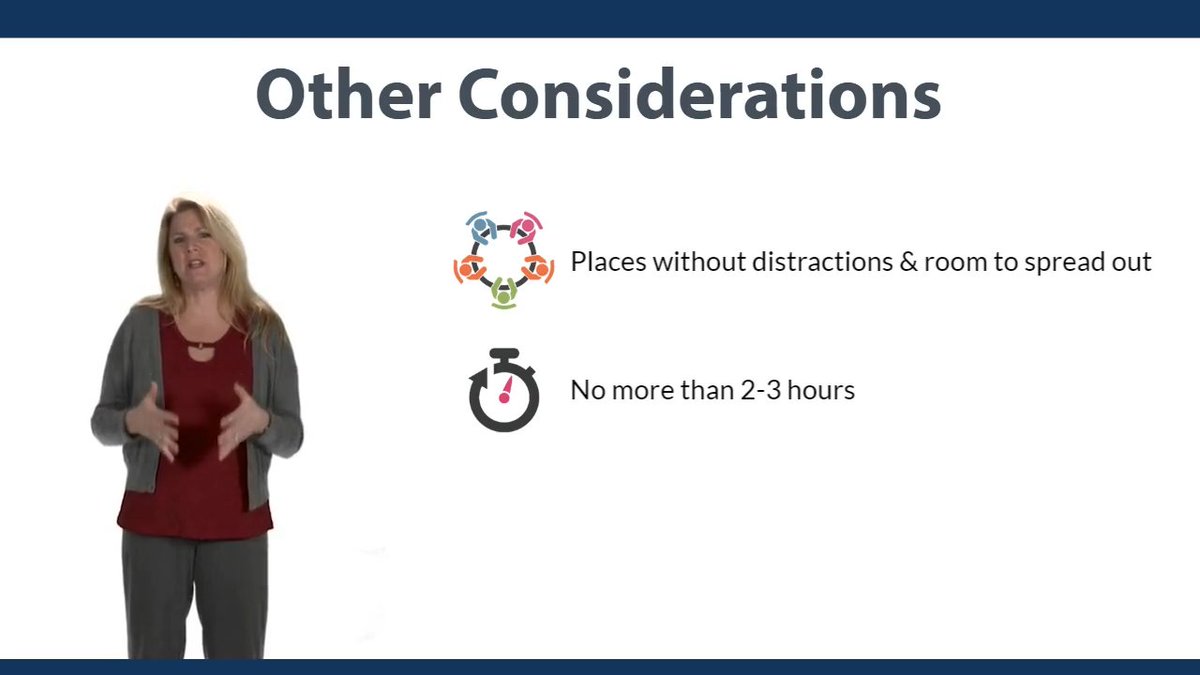 Other Considerations

Places without distractions & room to spread out

No more than 2-3 hours